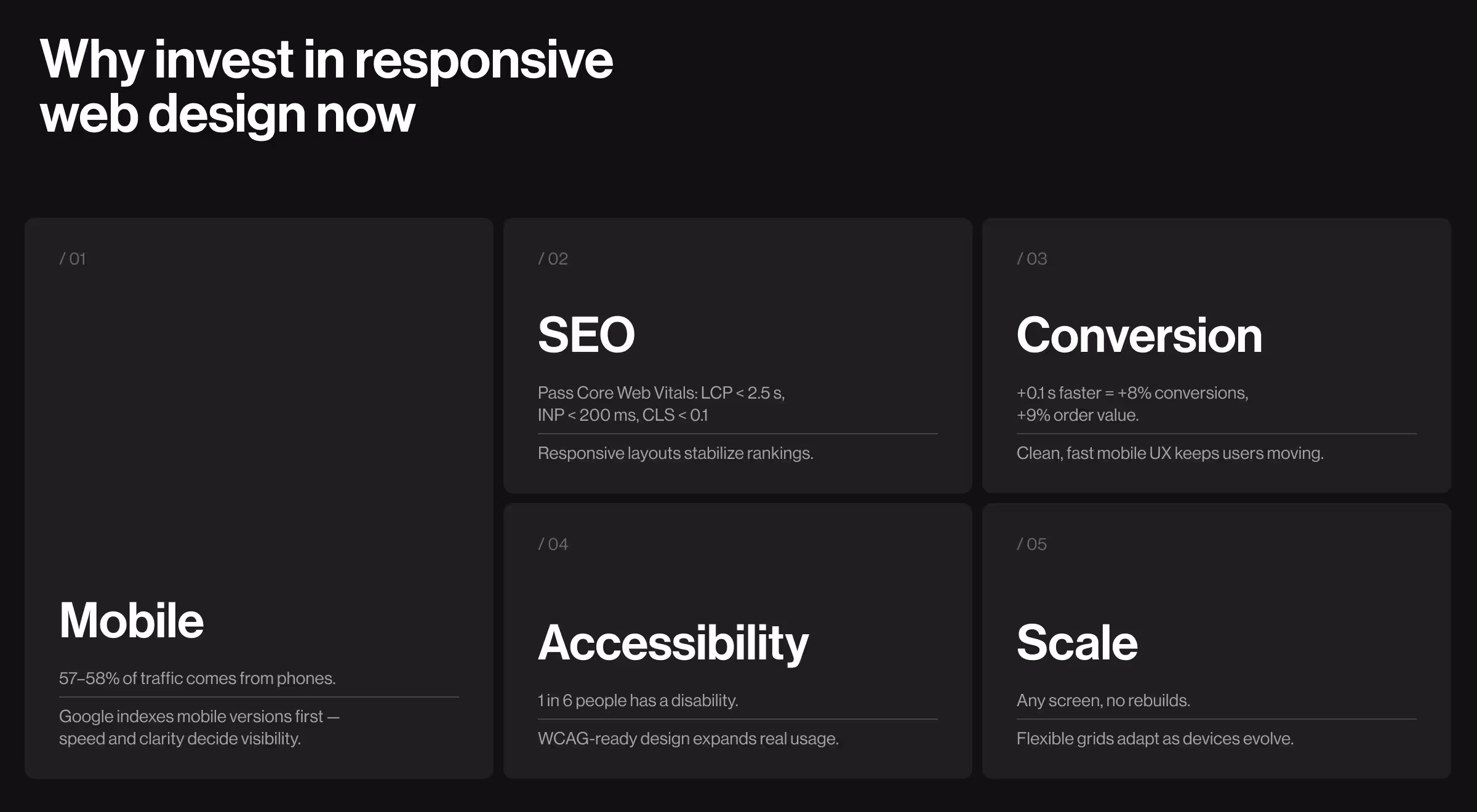 Why invest in responsive web design now

/ 01

Mobile

57–58% of traffic comes from phones.

Google indexes mobile versions first — speed and clarity decide visibility.

/ 02

SEO

Pass Core Web Vitals: LCP < 2.5 s, INP < 200 ms, CLS < 0.1

Responsive layouts stabilize rankings.

/ 03

Conversion

+0.1 s faster = +8% conversions, +9% order value.

Clean, fast mobile UX keeps users moving.

/ 04

Accessibility

1 in 6 people has a disability.

WCAG-ready design expands real usage.

/ 05

Scale

Any screen, no rebuilds.

Flexible grids adapt as devices evolve.